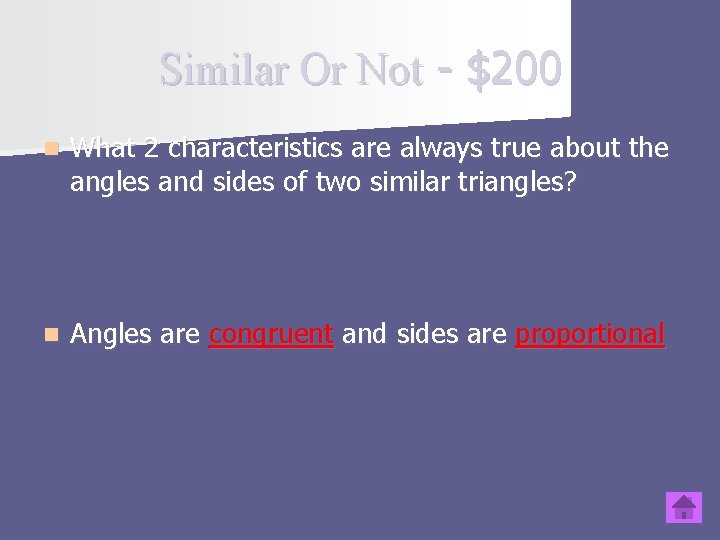 Similar Or Not - $200

What 2 characteristics are always true about the angles and sides of two similar triangles?

Angles are congruent and sides are proportional